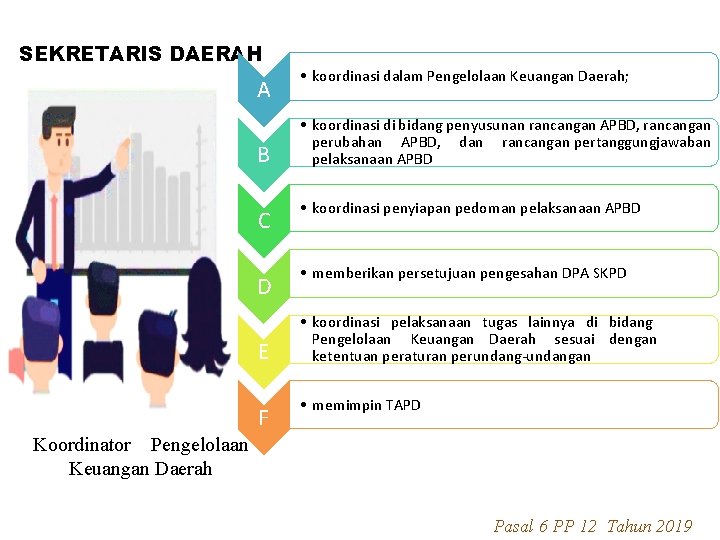 SEKRETARIS DAERAH

A
• koordinasi dalam Pengelolaan Keuangan Daerah;

B
• koordinasi di bidang penyusunan rancangan APBD, rancangan perubahan APBD, dan rancangan pertanggungjawaban pelaksanaan APBD

C
• koordinasi penyiapan pedoman pelaksanaan APBD

D
• memberikan persetujuan pengesahan DPA SKPD

E
• koordinasi pelaksanaan tugas lainnya di bidang Pengelolaan Keuangan Daerah sesuai dengan ketentuan peraturan perundang-undangan

F
• memimpin TAPD

Koordinator Pengelolaan Keuangan Daerah

Pasal 6 PP 12 Tahun 2019